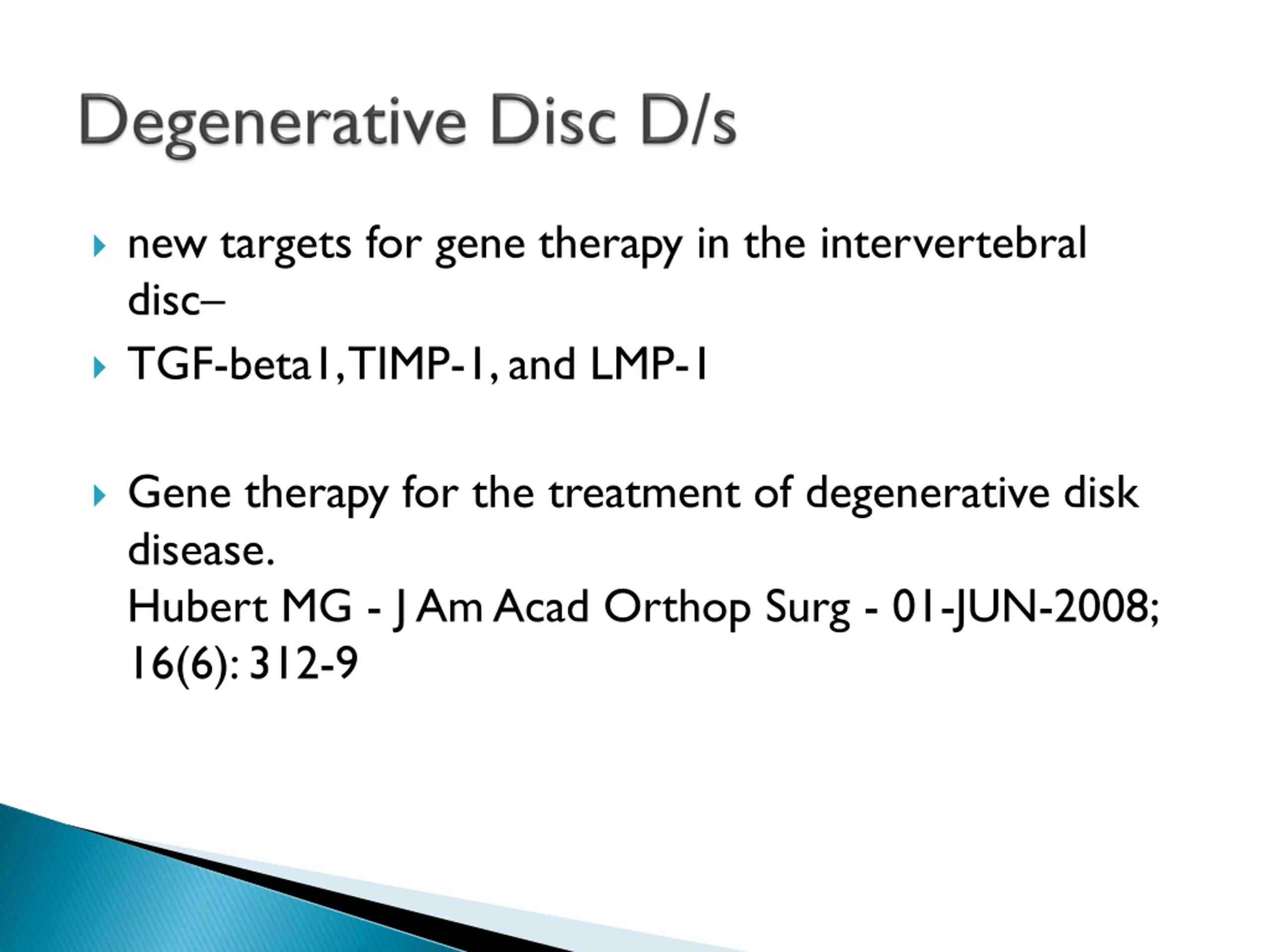 Degenerative Disc D/s

new targets for gene therapy in the intervertebral disc–

TGF-beta1, TIMP-1, and LMP-1

Gene therapy for the treatment of degenerative disk disease.
Hubert MG - J Am Acad Orthop Surg - 01-JUN-2008; 16(6): 312-9